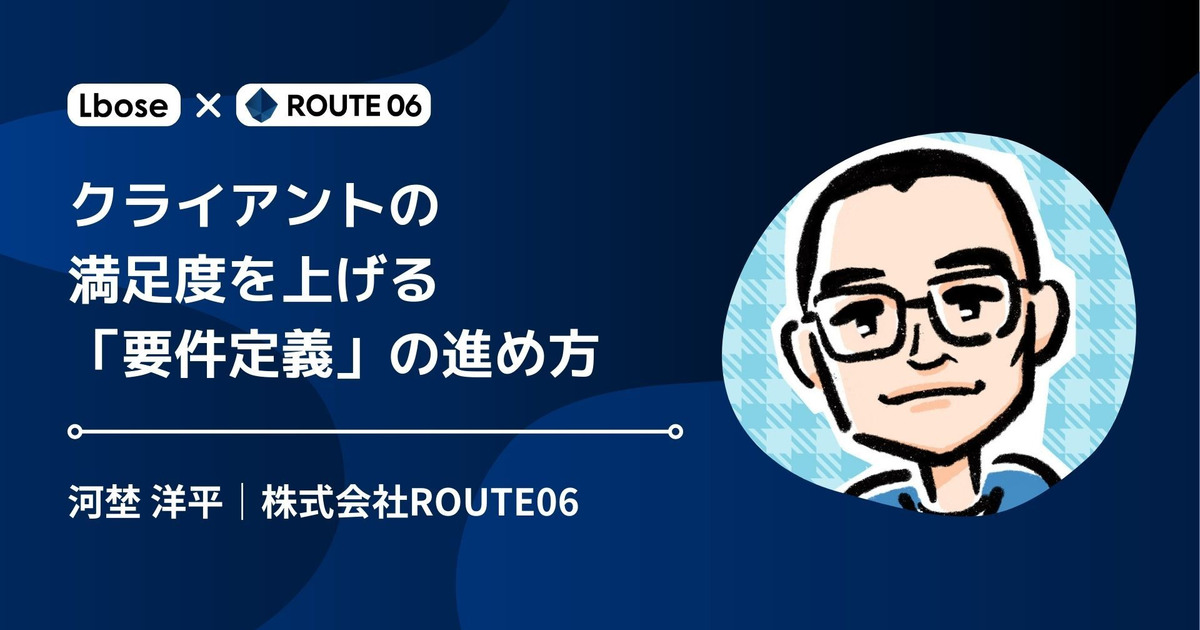 Lbose × ROUTE 06

クライアントの
満足度を上げる
「要件定義」の進め方

河埜 洋平｜株式会社ROUTE06